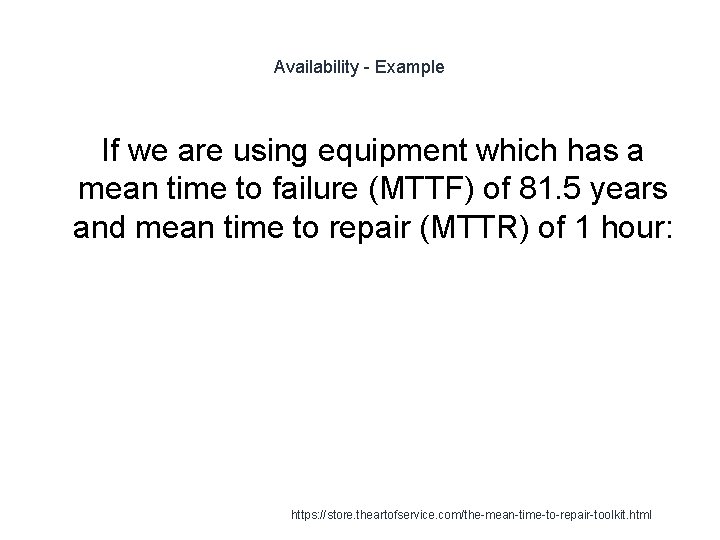 Availability - Example

If we are using equipment which has a mean time to failure (MTTF) of 81.5 years and mean time to repair (MTTR) of 1 hour:

https://store.theartofservice.com/the-mean-time-to-repair-toolkit.html